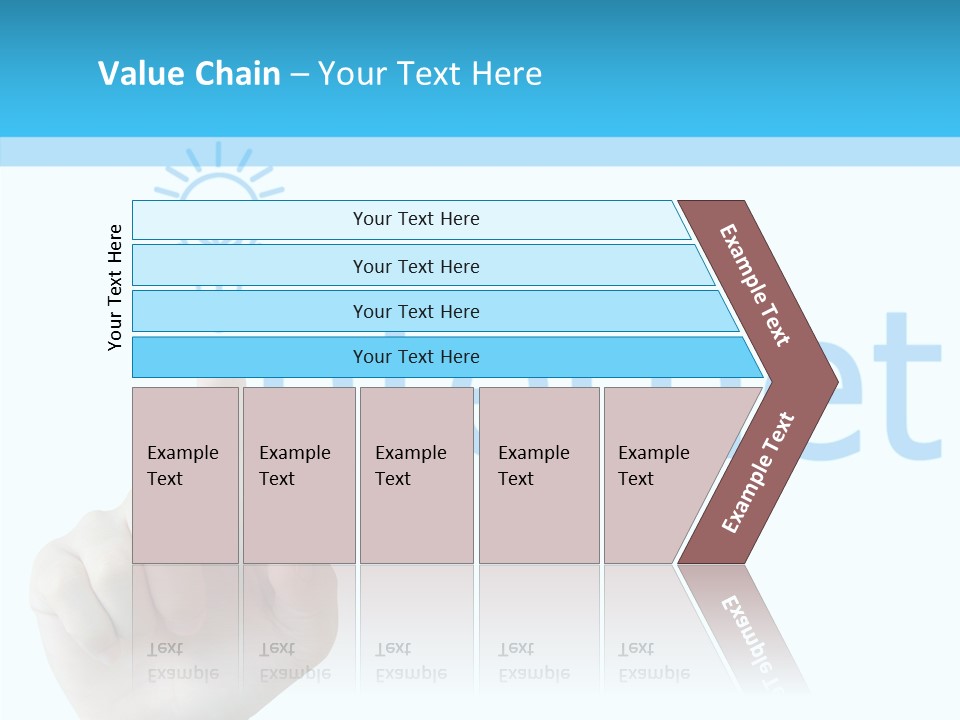 Value Chain – Your Text Here

Your Text Here

Your Text Here

Your Text Here

Your Text Here

Your Text Here

Example Text

Example Text

Example Text

Example Text

Example Text

Example Text

Example Text